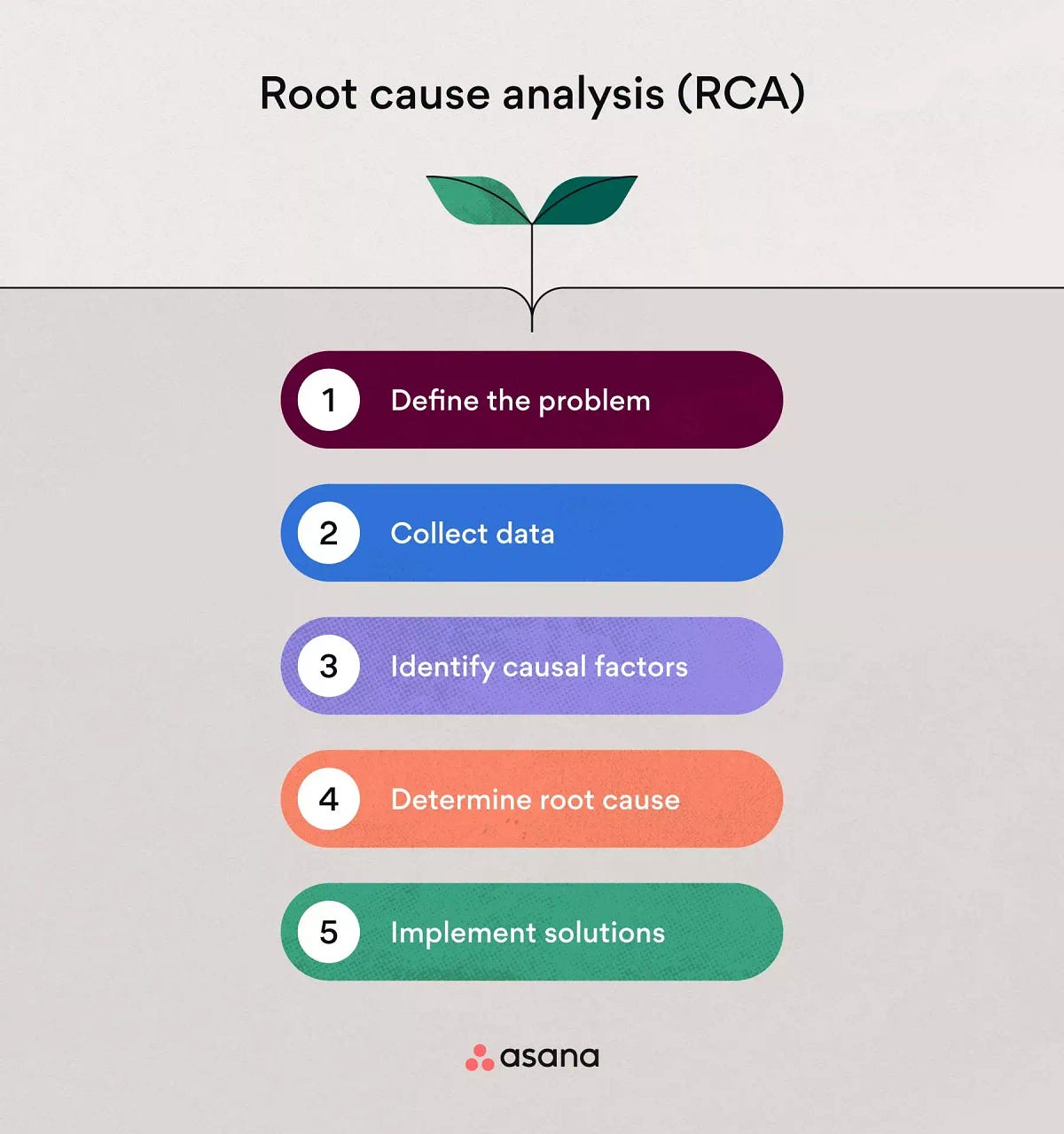 Root cause analysis (RCA)

1 Define the problem

2 Collect data

3 Identify causal factors

4 Determine root cause

5 Implement solutions

asana